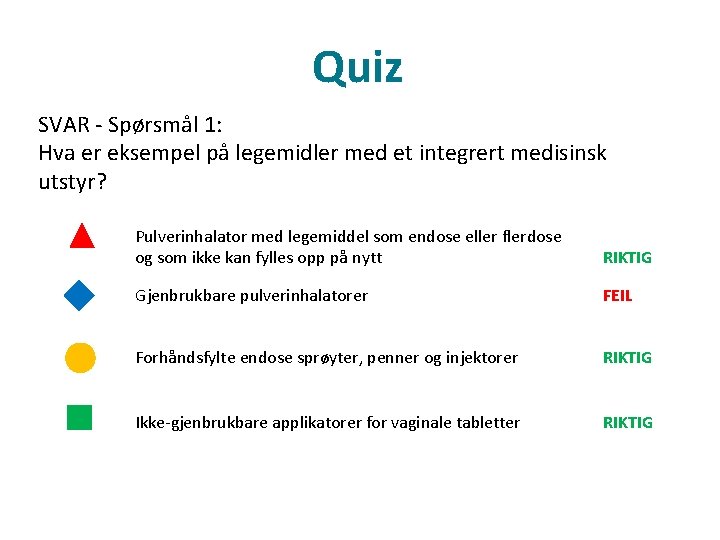 Quiz

SVAR - Spørsmål 1:
Hva er eksempel på legemidler med et integrert medisinsk utstyr?

Pulverinhalator med legemiddel som endose eller flerdose og som ikke kan fylles opp på nytt RIKTIG

Gjenbrukbare pulverinhalatorer FEIL

Forhåndsfylte endose sprøyter, penner og injektorer RIKTIG

Ikke-gjenbrukbare applikatorer for vaginale tabletter RIKTIG